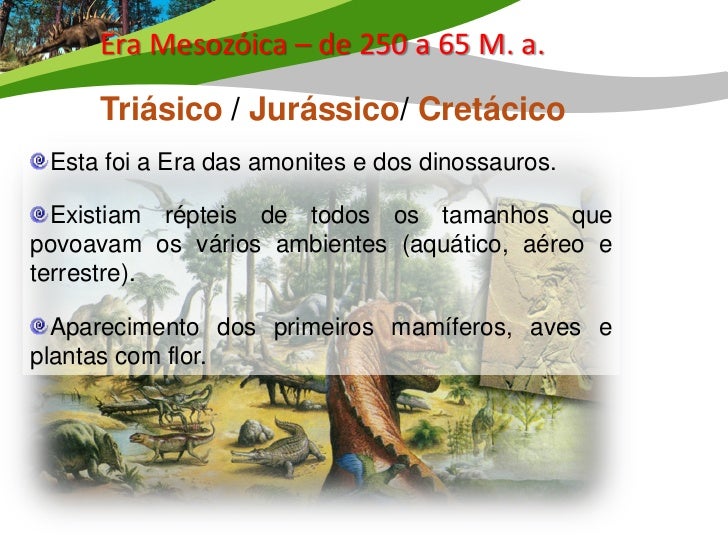 Era Mesozóica – de 250 a 65 M. a.

Triásico / Jurássico/ Cretácico

Esta foi a Era das amonites e dos dinossauros.

Existiam répteis de todos os tamanhos que povoavam os vários ambientes (aquático, aéreo e terrestre).

Aparecimento dos primeiros mamíferos, aves e plantas com flor.